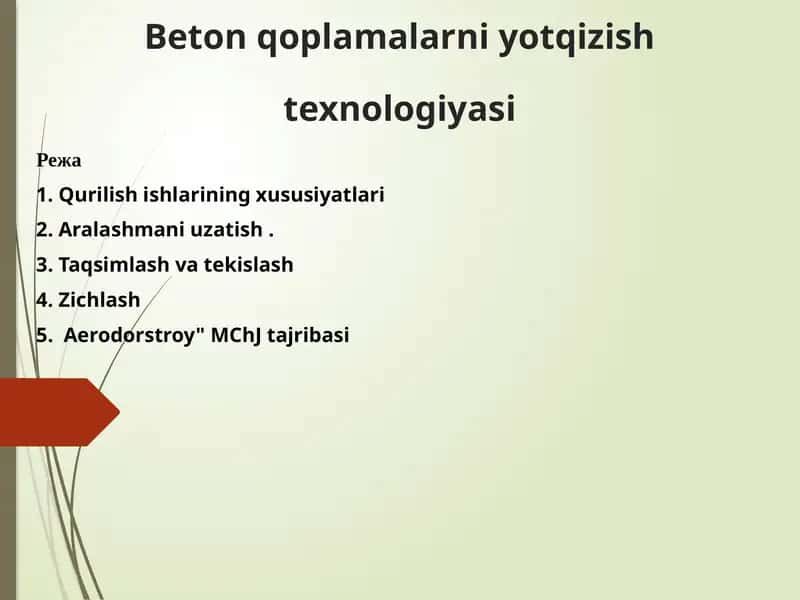 Beton qoplamalarni yotqizish texnologiyasi

Режа

1. Qurilish ishlarining xususiyatlari
2. Aralashmani uzatish .
3. Taqsimlash va tekislash
4. Zichlash
5. Aerodorstroy" MChJ tajribasi